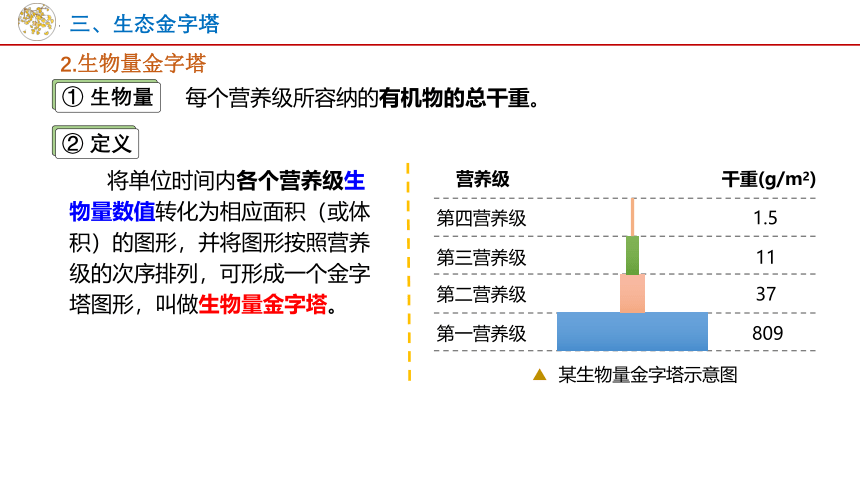 三、生态金字塔

2.生物量金字塔

① 生物量　每个营养级所容纳的有机物的总干重。

② 定义

将单位时间内各个营养级生物量数值转化为相应面积（或体积）的图形，并将图形按照营养级的次序排列，可形成一个金字塔图形，叫做生物量金字塔。

| 营养级 | 干重(g/m²) |
|---|---|
| 第四营养级 | 1.5 |
| 第三营养级 | 11 |
| 第二营养级 | 37 |
| 第一营养级 | 809 |

▲ 某生物量金字塔示意图